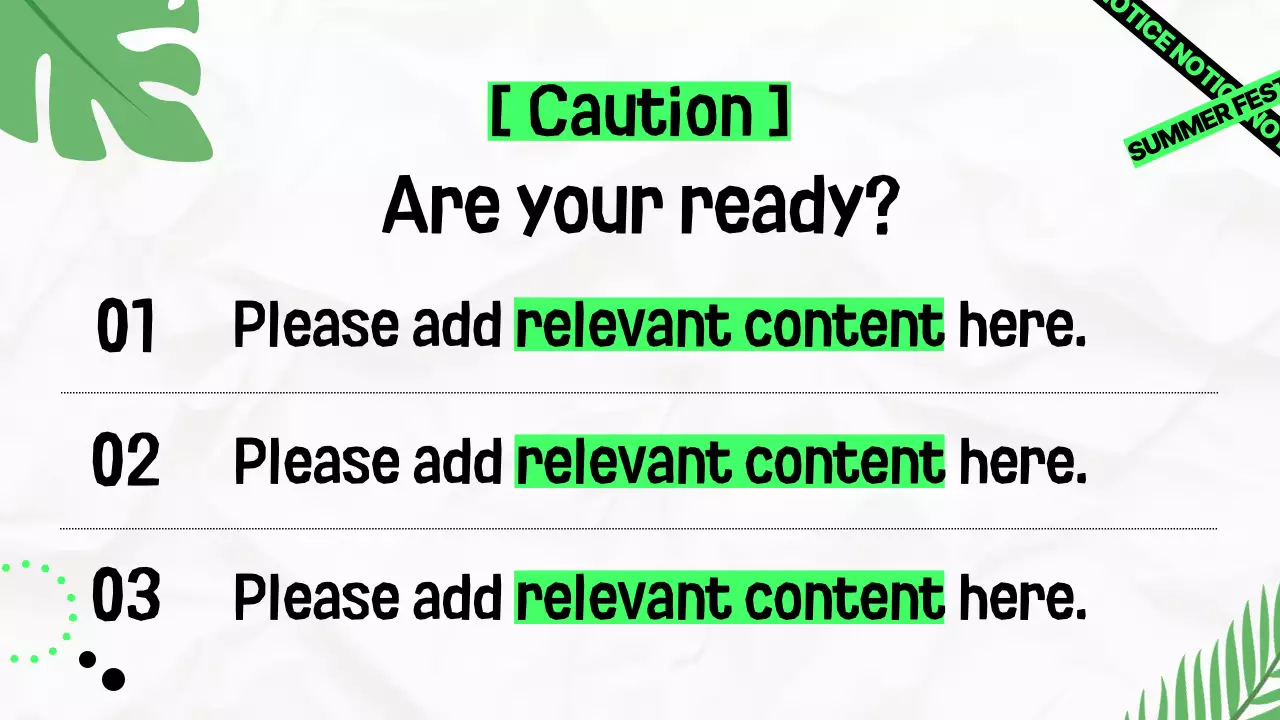 OTICE NOTIC

SUMMER FEST

[ Caution ]

Are your ready?

01 Please add relevant content here.

02 Please add relevant content here.

03 Please add relevant content here.